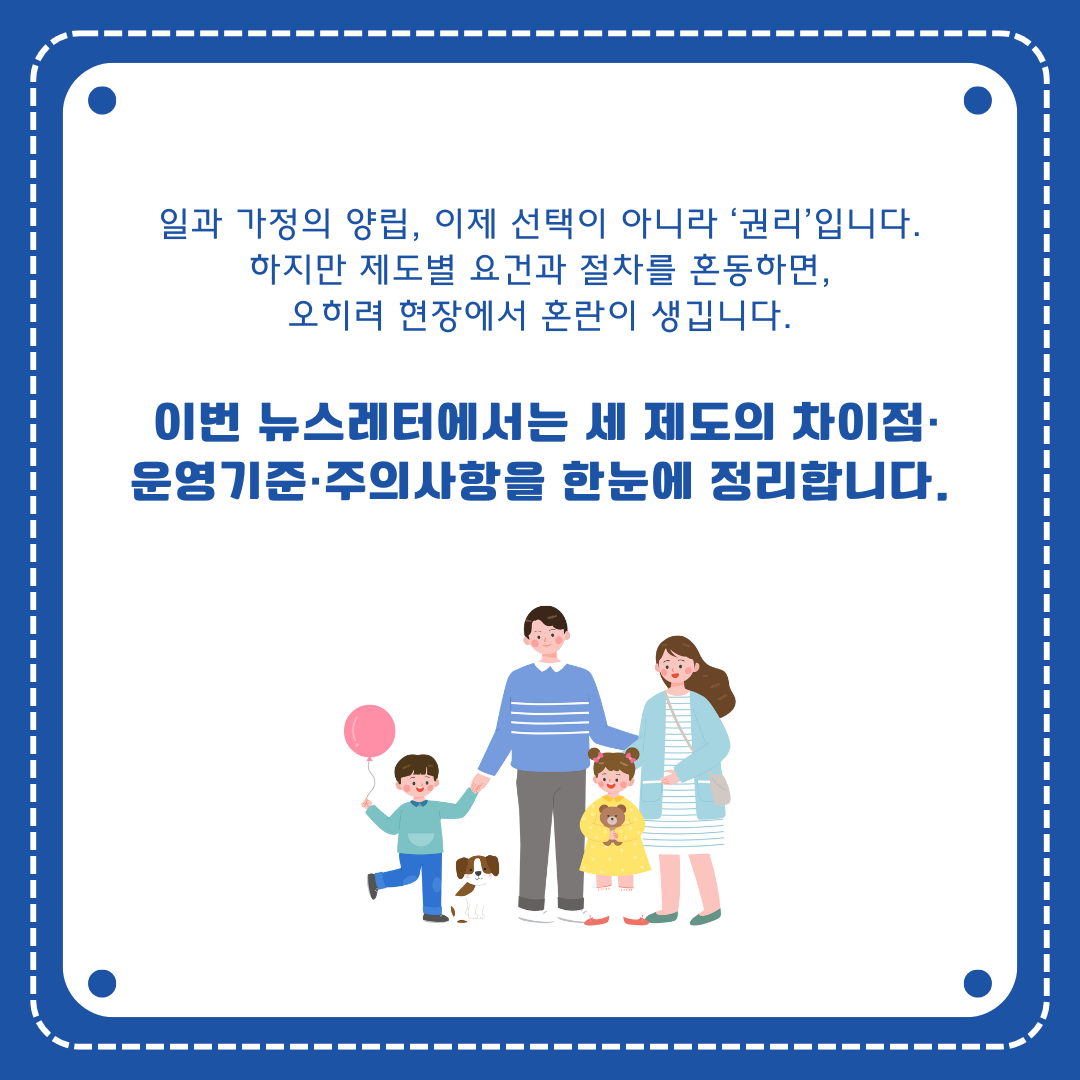 일과 가정의 양립, 이제 선택이 아니라 ‘권리’입니다.
하지만 제도별 요건과 절차를 혼동하면,
오히려 현장에서 혼란이 생깁니다.

이번 뉴스레터에서는 세 제도의 차이점·
운영기준·주의사항을 한눈에 정리합니다.